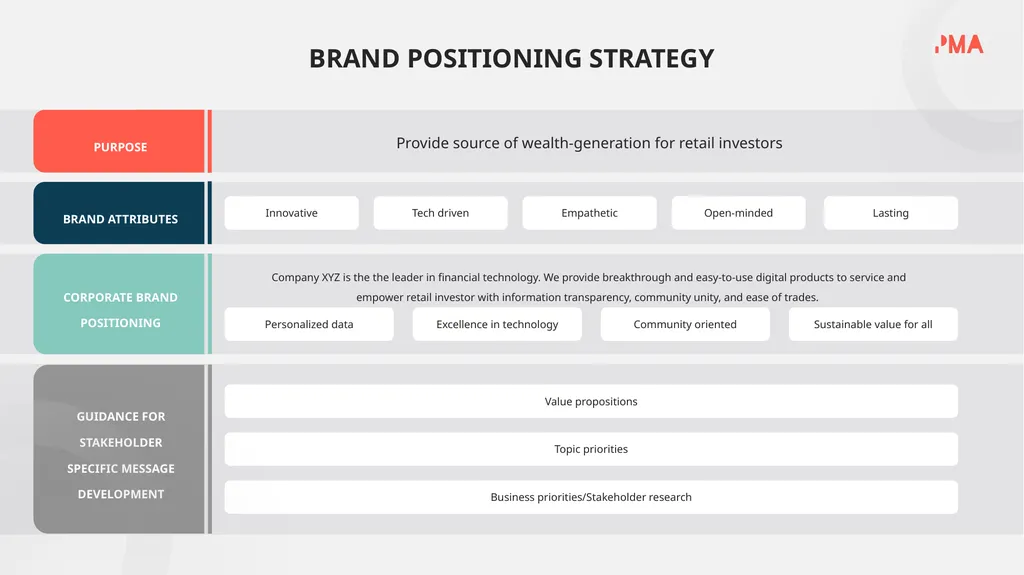 BRAND POSITIONING STRATEGY

PMA

PURPOSE

Provide source of wealth-generation for retail investors

BRAND ATTRIBUTES

Innovative

Tech driven

Empathetic

Open-minded

Lasting

CORPORATE BRAND POSITIONING

Company XYZ is the the leader in financial technology. We provide breakthrough and easy-to-use digital products to service and empower retail investor with information transparency, community unity, and ease of trades.

Personalized data

Excellence in technology

Community oriented

Sustainable value for all

GUIDANCE FOR STAKEHOLDER SPECIFIC MESSAGE DEVELOPMENT

Value propositions

Topic priorities

Business priorities/Stakeholder research